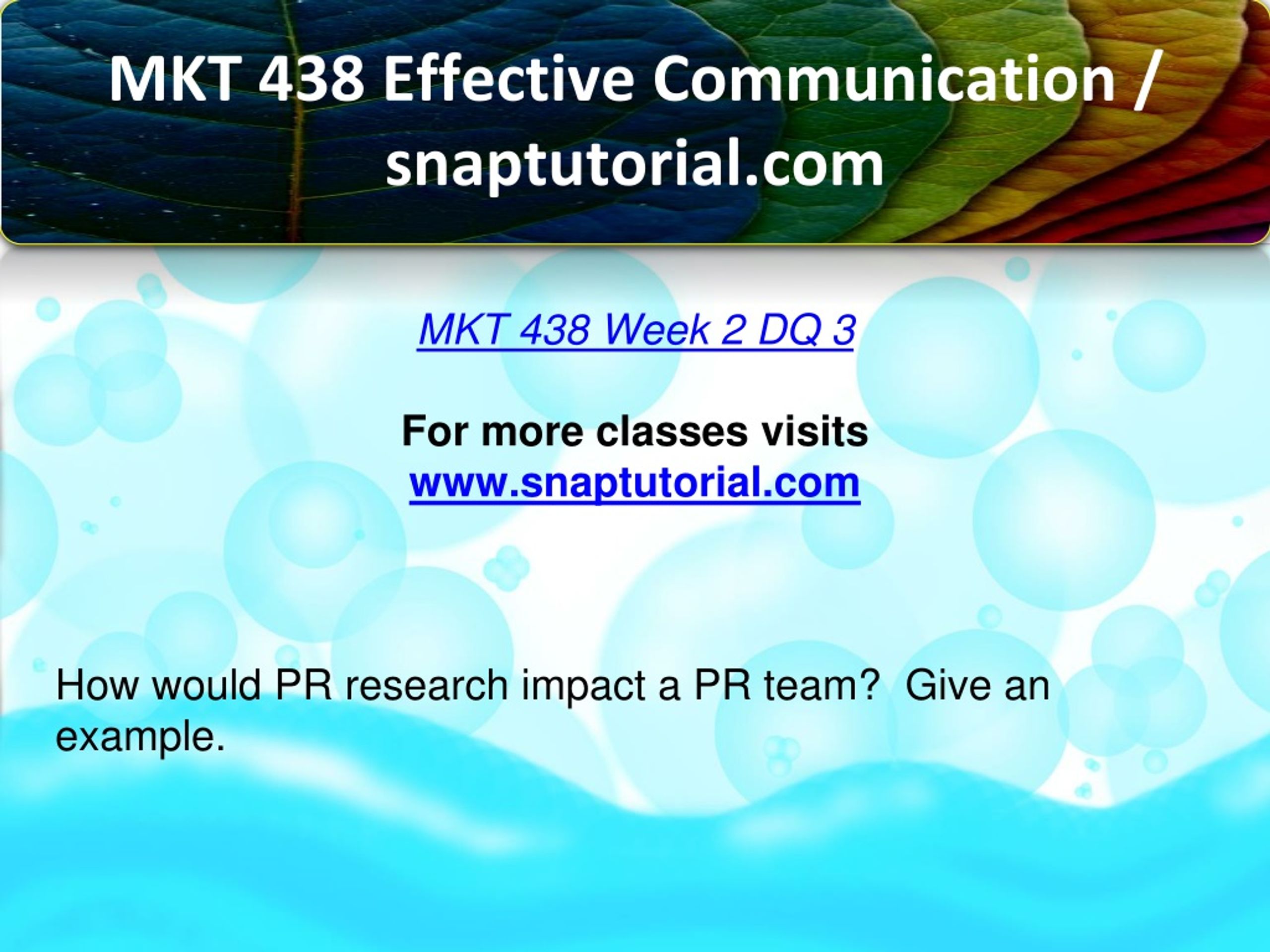 MKT 438 Effective Communication / snaptutorial.com

MKT 438 Week 2 DQ 3

For more classes visits
www.snaptutorial.com

How would PR research impact a PR team?  Give an example.